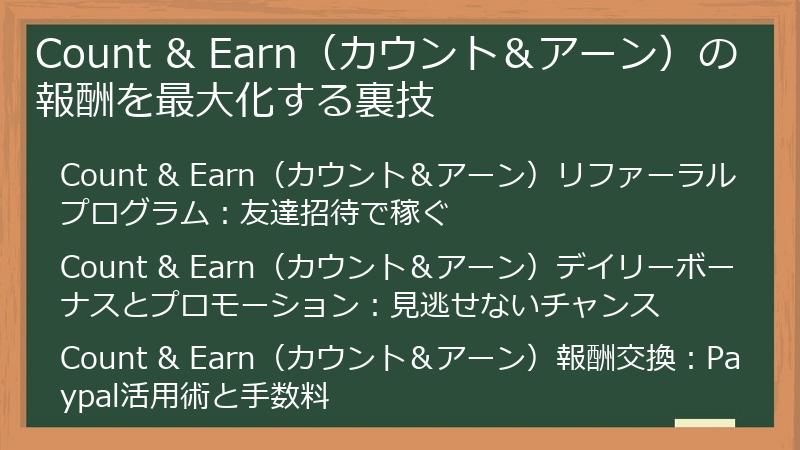 Count & Earn（カウント＆アーン）の報酬を最大化する裏技

Count & Earn（カウント＆アーン）リファーラルプログラム：友達招待で稼ぐ

Count & Earn（カウント＆アーン）デイリーボーナスとプロモーション：見逃せないチャンス

Count & Earn（カウント＆アーン）報酬交換：Paypal活用術と手数料